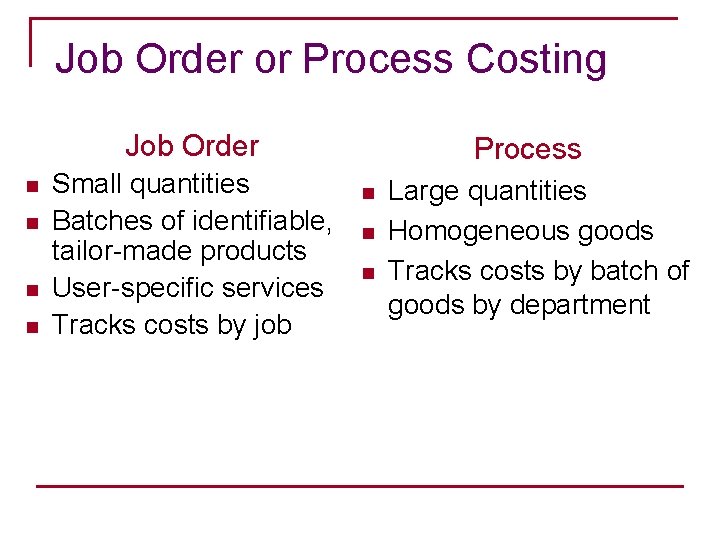 Job Order or Process Costing

Job Order

- Small quantities
- Batches of identifiable, tailor-made products
- User-specific services
- Tracks costs by job

Process

- Large quantities
- Homogeneous goods
- Tracks costs by batch of goods by department